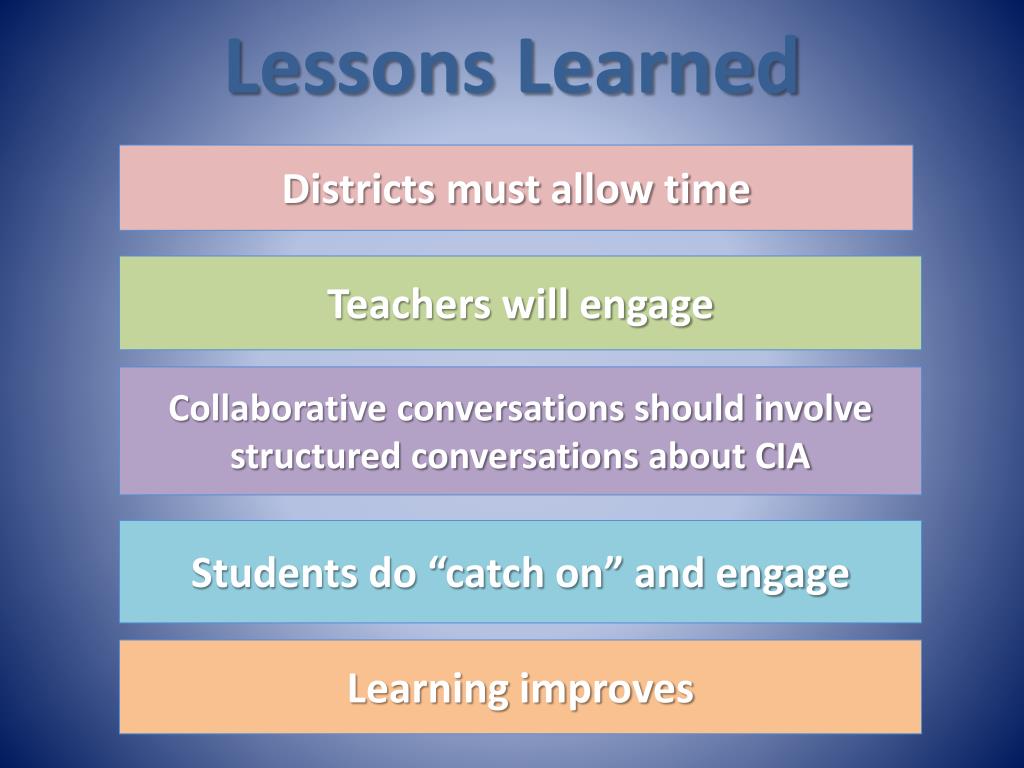 Lessons Learned

Districts must allow time

Teachers will engage

Collaborative conversations should involve structured conversations about CIA

Students do “catch on” and engage

Learning improves